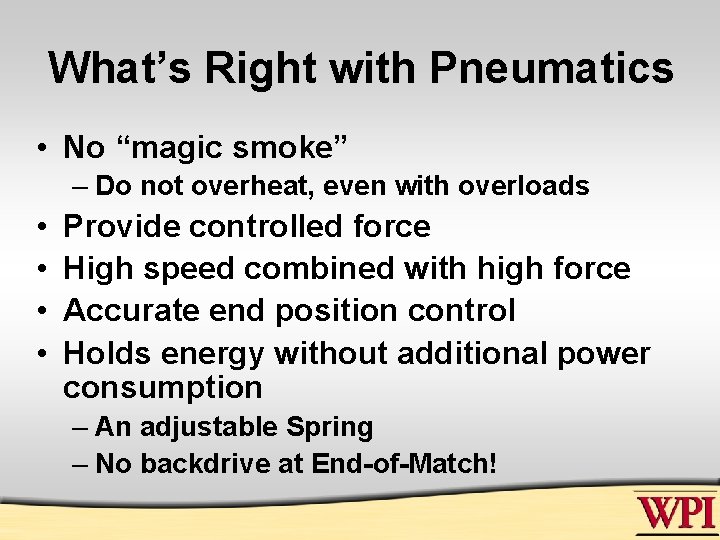 What’s Right with Pneumatics

• No “magic smoke”
  – Do not overheat, even with overloads
• Provide controlled force
• High speed combined with high force
• Accurate end position control
• Holds energy without additional power consumption
  – An adjustable Spring
  – No backdrive at End-of-Match!

WPI